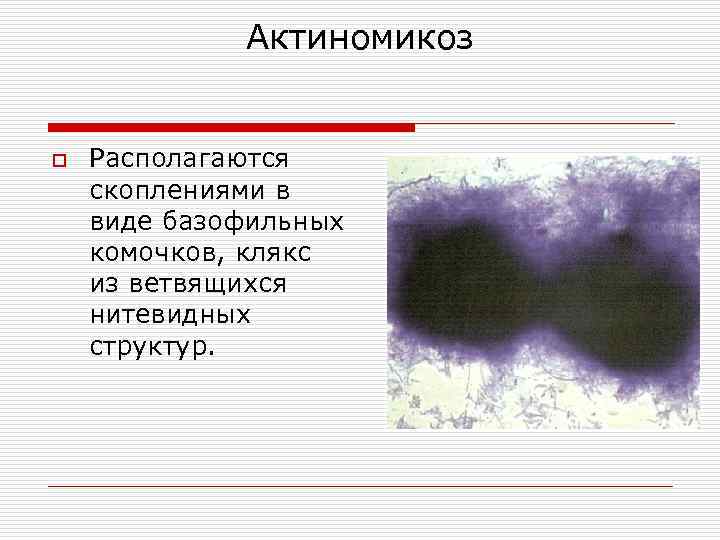 Актиномикоз

Располагаются скоплениями в виде базофильных комочков, клякс из ветвящихся нитевидных структур.